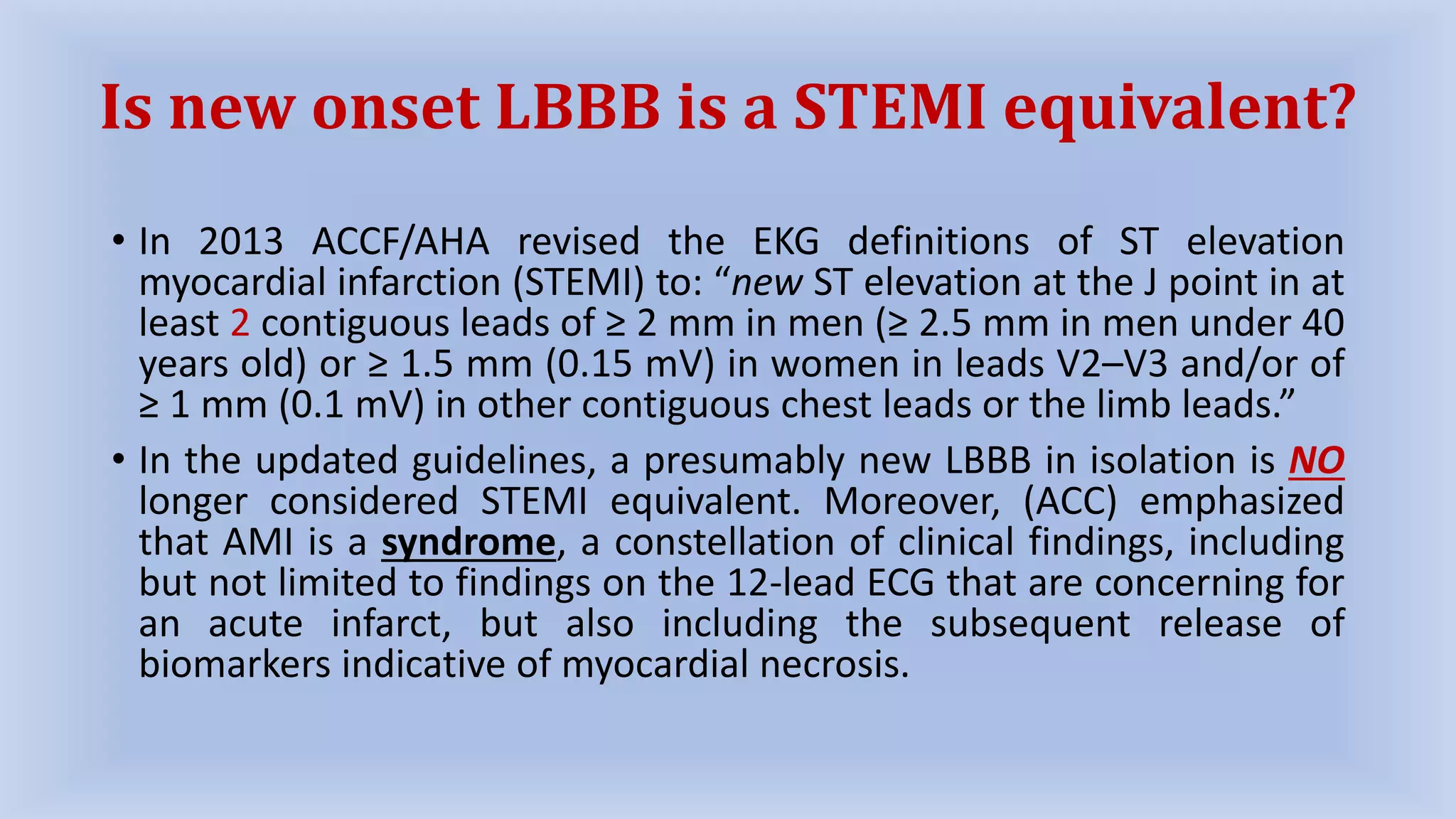 Is new onset LBBB is a STEMI equivalent?

• In 2013 ACCF/AHA revised the EKG definitions of ST elevation myocardial infarction (STEMI) to: “new ST elevation at the J point in at least 2 contiguous leads of ≥ 2 mm in men (≥ 2.5 mm in men under 40 years old) or ≥ 1.5 mm (0.15 mV) in women in leads V2–V3 and/or of ≥ 1 mm (0.1 mV) in other contiguous chest leads or the limb leads.”

• In the updated guidelines, a presumably new LBBB in isolation is NO longer considered STEMI equivalent. Moreover, (ACC) emphasized that AMI is a syndrome, a constellation of clinical findings, including but not limited to findings on the 12-lead ECG that are concerning for an acute infarct, but also including the subsequent release of biomarkers indicative of myocardial necrosis.